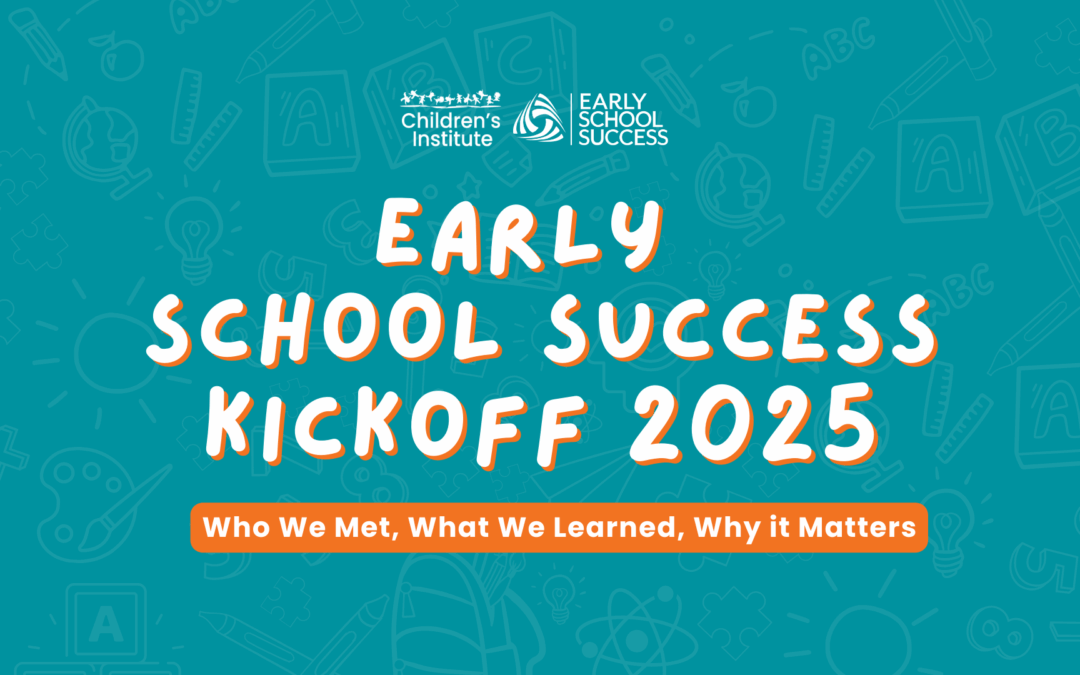 Children's Institute

EARLY SCHOOL SUCCESS

EARLY SCHOOL SUCCESS KICKOFF 2025

Who We Met, What We Learned, Why it Matters